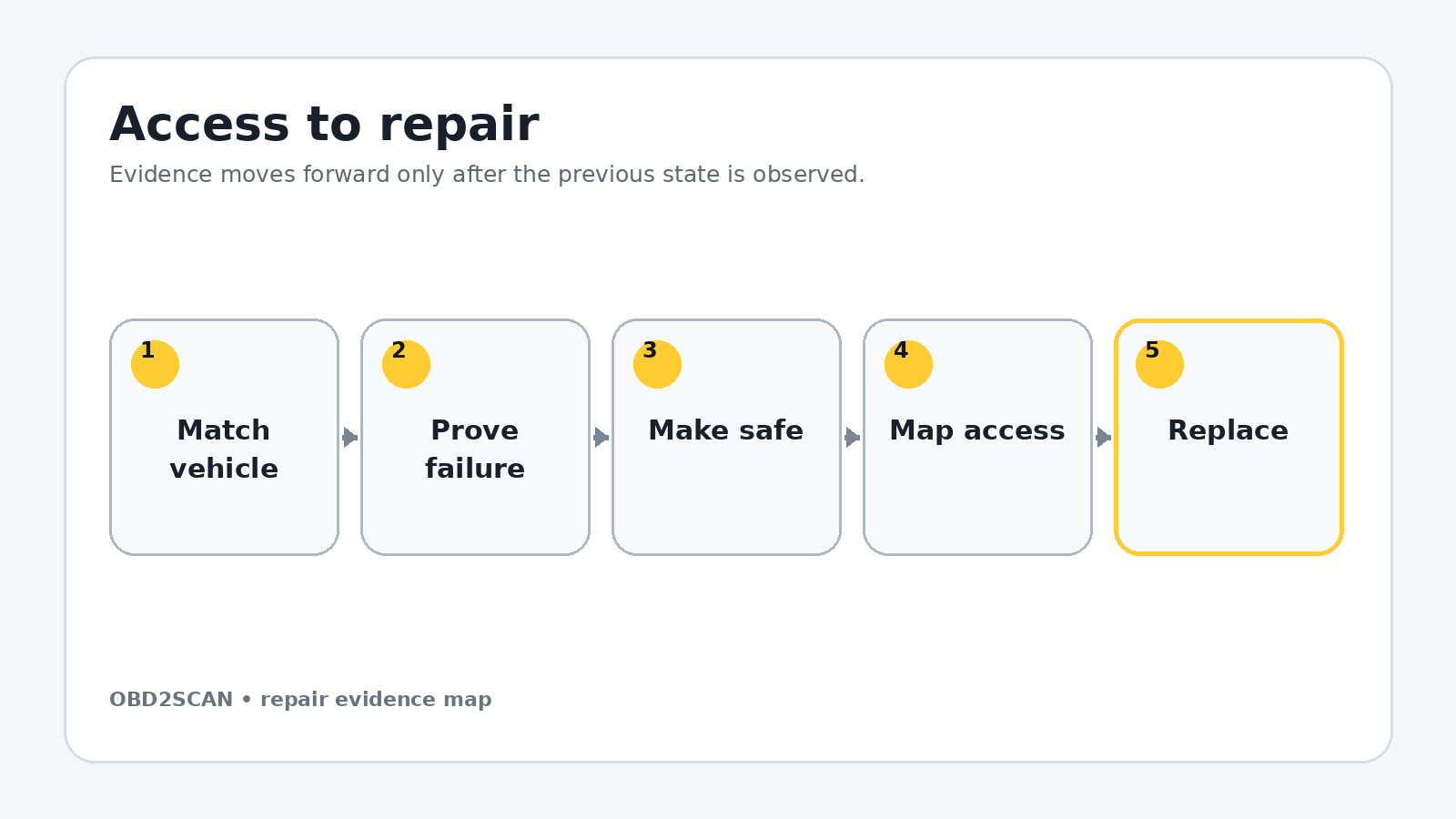 Access to repair

Evidence moves forward only after the previous state is observed.

1
Match vehicle

2
Prove failure

3
Make safe

4
Map access

5
Replace

OBD2SCAN • repair evidence map